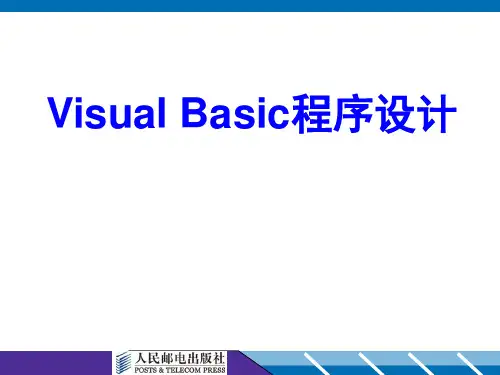 Visual Basic程序设计

人民邮电出版社
POSTS & TELECOM PRESS